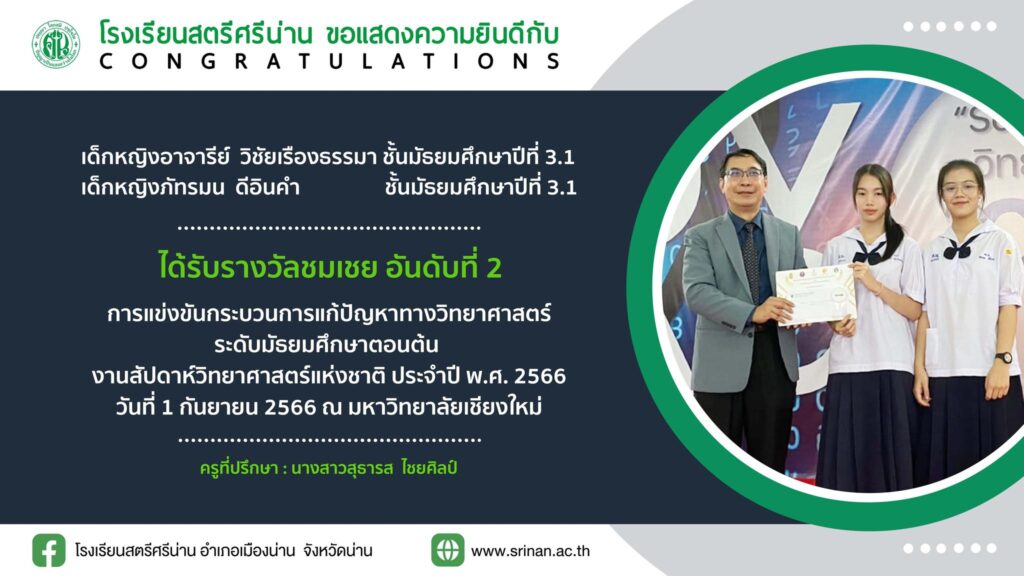 โรงเรียนสตรีศรีน่าน ขอแสดงความยินดีกับ
CONGRATULATIONS

เด็กหญิงอาจารีย์ วิชัยเรืองธรรมา ชั้นมัธยมศึกษาปีที่ 3.1
เด็กหญิงภัทรมน ดีอินคำ ชั้นมัธยมศึกษาปีที่ 3.1

ได้รับรางวัลชมเชย อันดับที่ 2

การแข่งขันกระบวนการแก้ปัญหาทางวิทยาศาสตร์
ระดับมัธยมศึกษาตอนต้น
งานสัปดาห์วิทยาศาสตร์แห่งชาติ ประจำปี พ.ศ. 2566
วันที่ 1 กันยายน 2566 ณ มหาวิทยาลัยเชียงใหม่

ครูที่ปรึกษา : นางสาวสุธารส ไชยศิลป์

โรงเรียนสตรีศรีน่าน อำเภอเมืองน่าน จังหวัดน่าน
www.srinan.ac.th